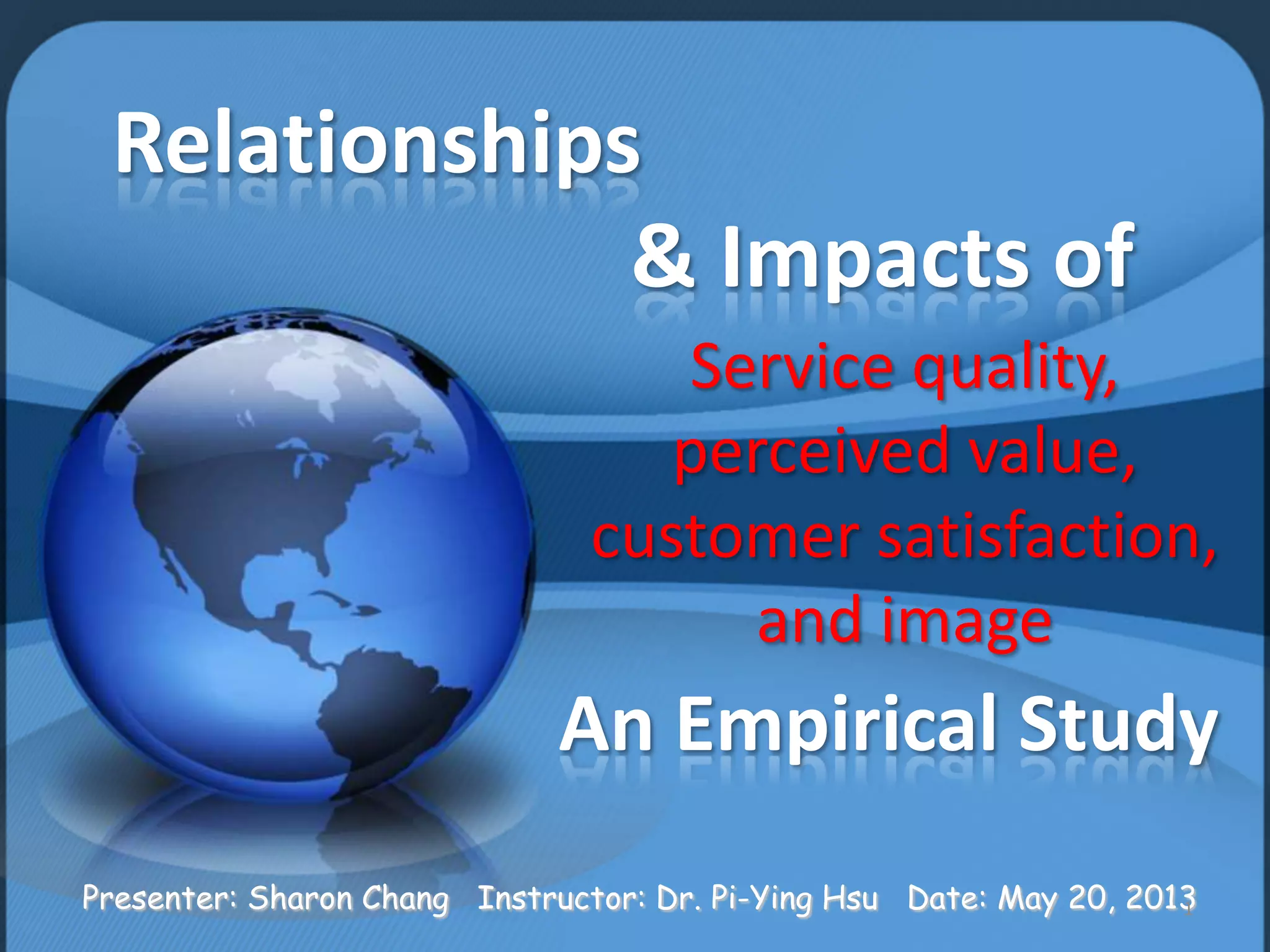 Relationships

& Impacts of

Service quality, perceived value, customer satisfaction, and image

An Empirical Study

Presenter: Sharon Chang Instructor: Dr. Pi-Ying Hsu Date: May 20, 2013

1